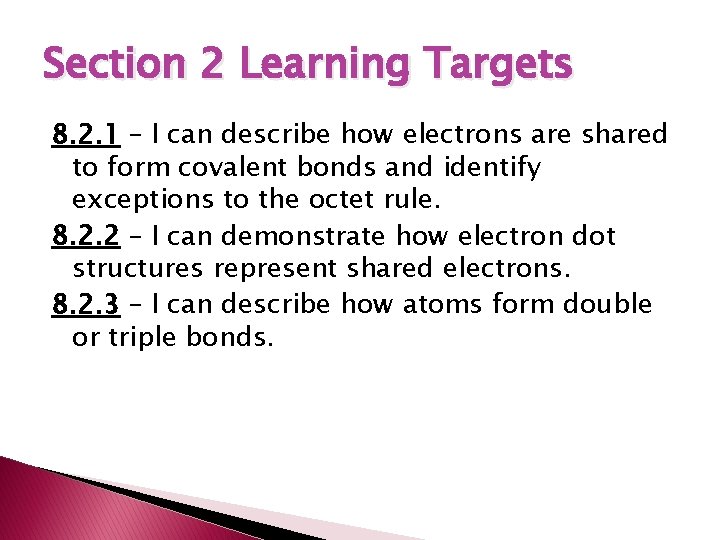 Section 2 Learning Targets

8.2.1 – I can describe how electrons are shared to form covalent bonds and identify exceptions to the octet rule.

8.2.2 – I can demonstrate how electron dot structures represent shared electrons.

8.2.3 – I can describe how atoms form double or triple bonds.